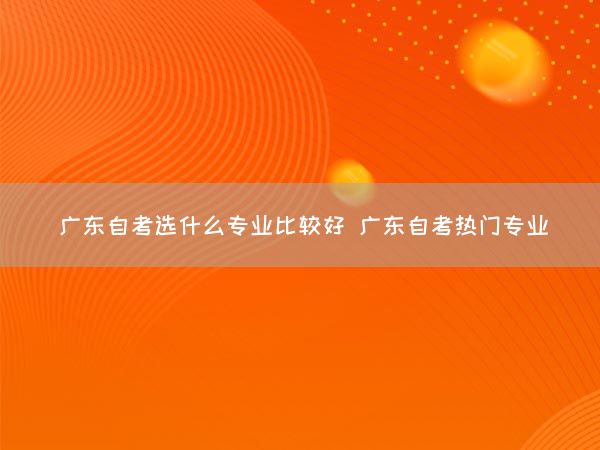 广东自考选什么专业比较好 广东自考热门专业